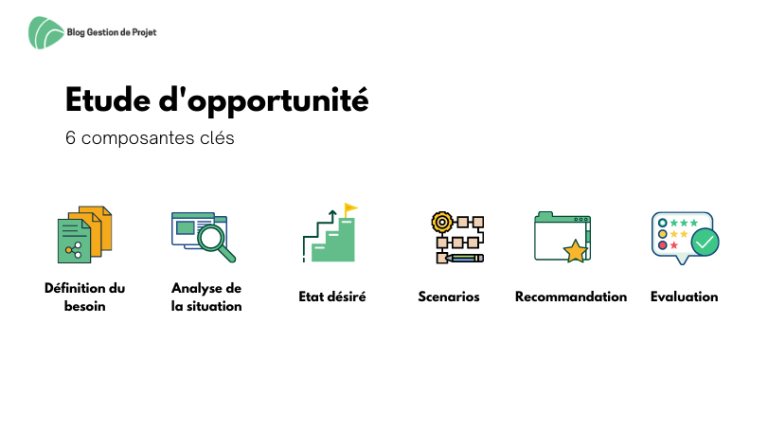 Blog Gestion de Projet

Etude d'opportunité

6 composantes clés

Définition du besoin

Analyse de la situation

Etat désiré

Scenarios

Recommandation

Evaluation